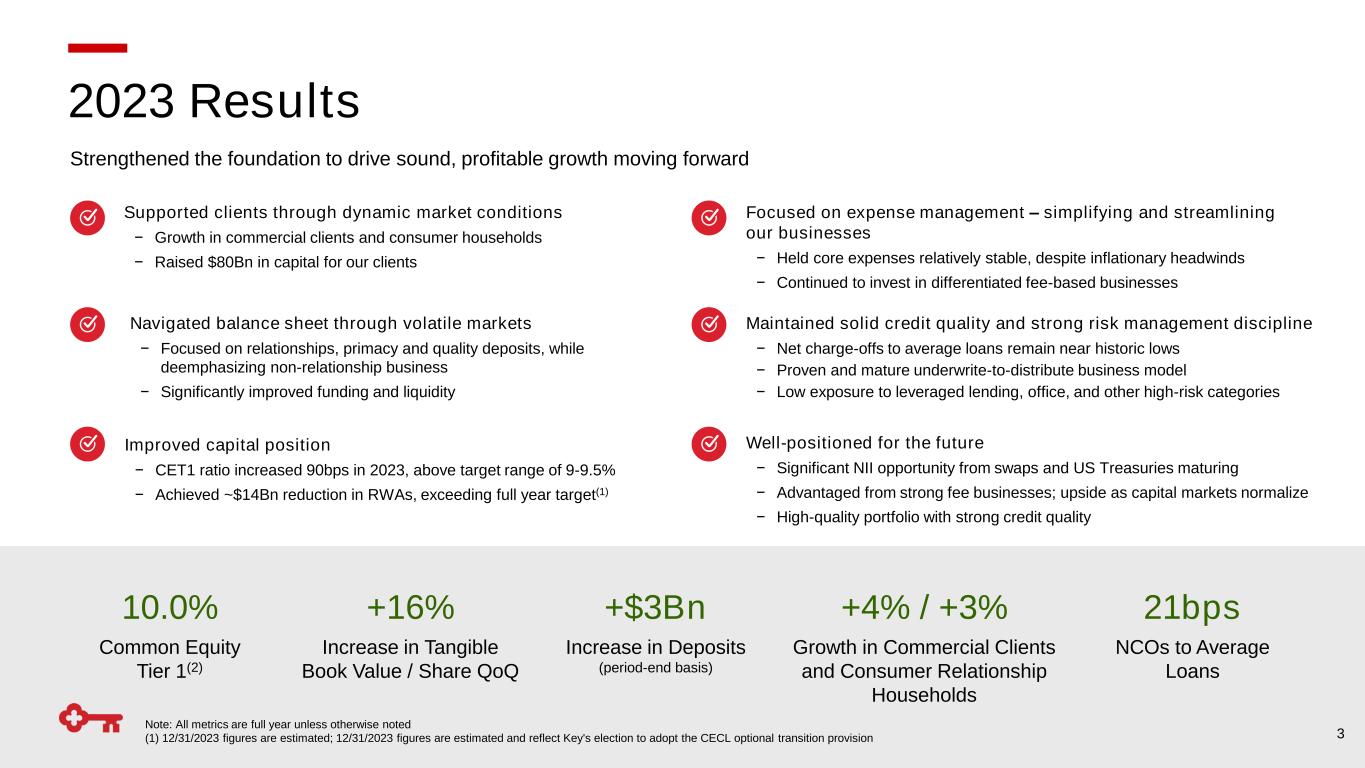 2023 Results

Strengthened the foundation to drive sound, profitable growth moving forward

Supported clients through dynamic market conditions
− Growth in commercial clients and consumer households
− Raised $80Bn in capital for our clients

Navigated balance sheet through volatile markets
− Focused on relationships, primacy and quality deposits, while deemphasizing non-relationship business
− Significantly improved funding and liquidity

Improved capital position
− CET1 ratio increased 90bps in 2023, above target range of 9-9.5%
− Achieved ~$14Bn reduction in RWAs, exceeding full year target$^{(1)}$

Focused on expense management – simplifying and streamlining our businesses
− Held core expenses relatively stable, despite inflationary headwinds
− Continued to invest in differentiated fee-based businesses

Maintained solid credit quality and strong risk management discipline
− Net charge-offs to average loans remain near historic lows
− Proven and mature underwrite-to-distribute business model
− Low exposure to leveraged lending, office, and other high-risk categories

Well-positioned for the future
− Significant NII opportunity from swaps and US Treasuries maturing
− Advantaged from strong fee businesses; upside as capital markets normalize
− High-quality portfolio with strong credit quality

10.0%
Common Equity Tier 1$^{(2)}$

+16%
Increase in Tangible Book Value / Share QoQ

+$3Bn
Increase in Deposits
(period-end basis)

+4% / +3%
Growth in Commercial Clients and Consumer Relationship Households

21bps
NCOs to Average Loans

Note: All metrics are full year unless otherwise noted
(1) 12/31/2023 figures are estimated; 12/31/2023 figures are estimated and reflect Key's election to adopt the CECL optional transition provision

3